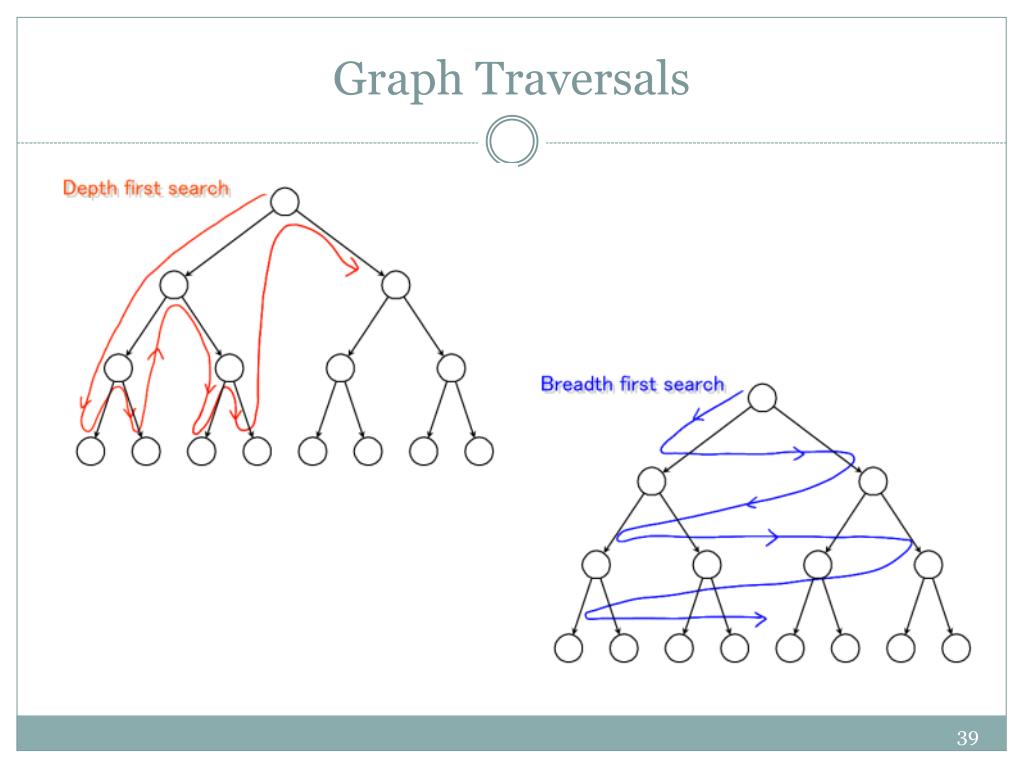 Graph Traversals

Depth first search

Breadth first search

39